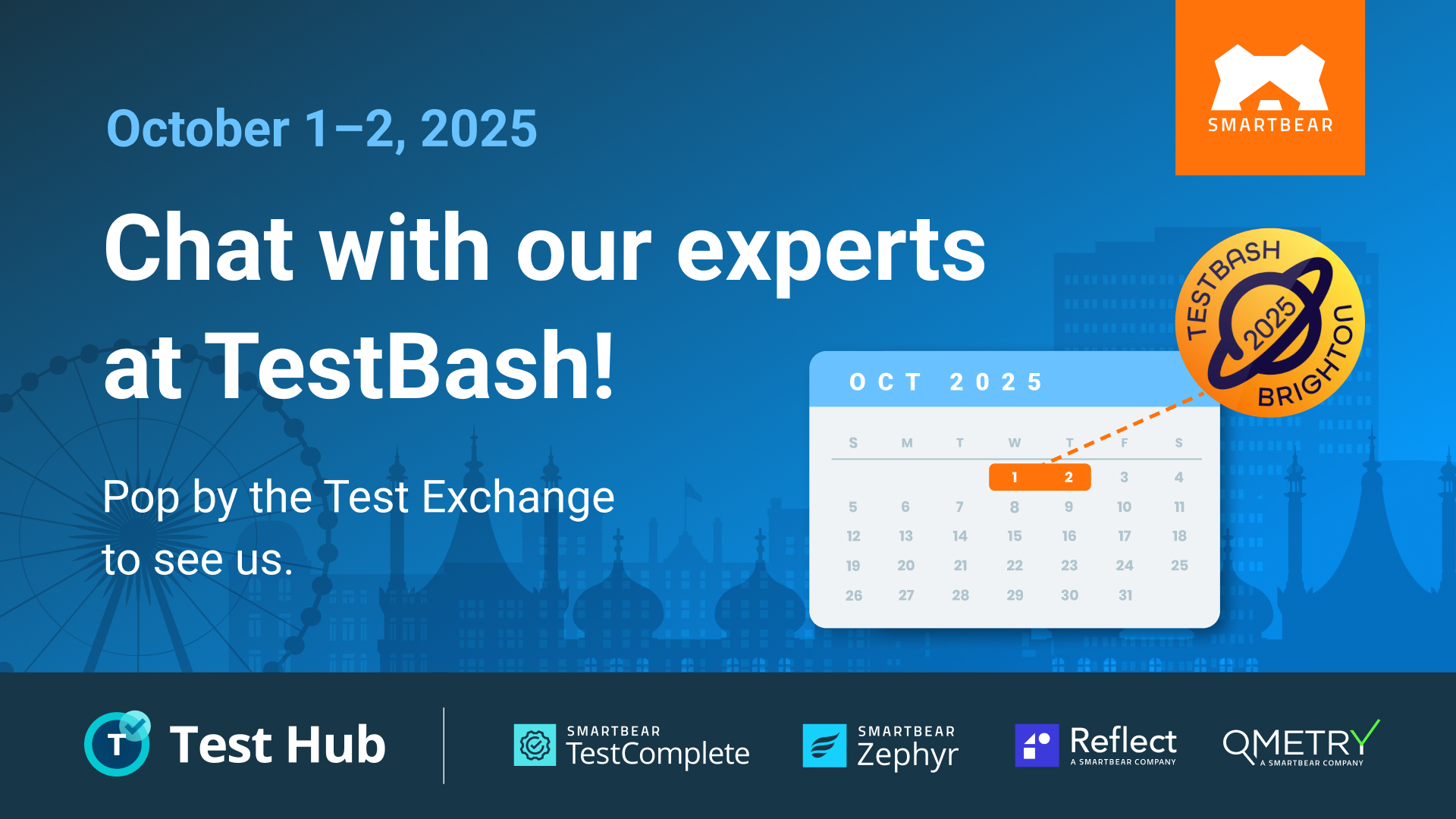 SMARTBEAR

October 1–2, 2025

Chat with our experts at TestBash!

Pop by the Test Exchange to see us.

TESTBASH 2025 BRIGHTON

OCT 2025

| S | M | T | W | T | F | S |
|---|---|---|---|---|---|---|
| | | | 1 | 2 | 3 | 4 |
| 5 | 6 | 7 | 8 | 9 | 10 | 11 |
| 12 | 13 | 14 | 15 | 16 | 17 | 18 |
| 19 | 20 | 21 | 22 | 23 | 24 | 25 |
| 26 | 27 | 28 | 29 | 30 | 31 | |

T Test Hub

SMARTBEAR TestComplete

SMARTBEAR Zephyr

Reflect A SMARTBEAR COMPANY

QMETRY A SMARTBEAR COMPANY